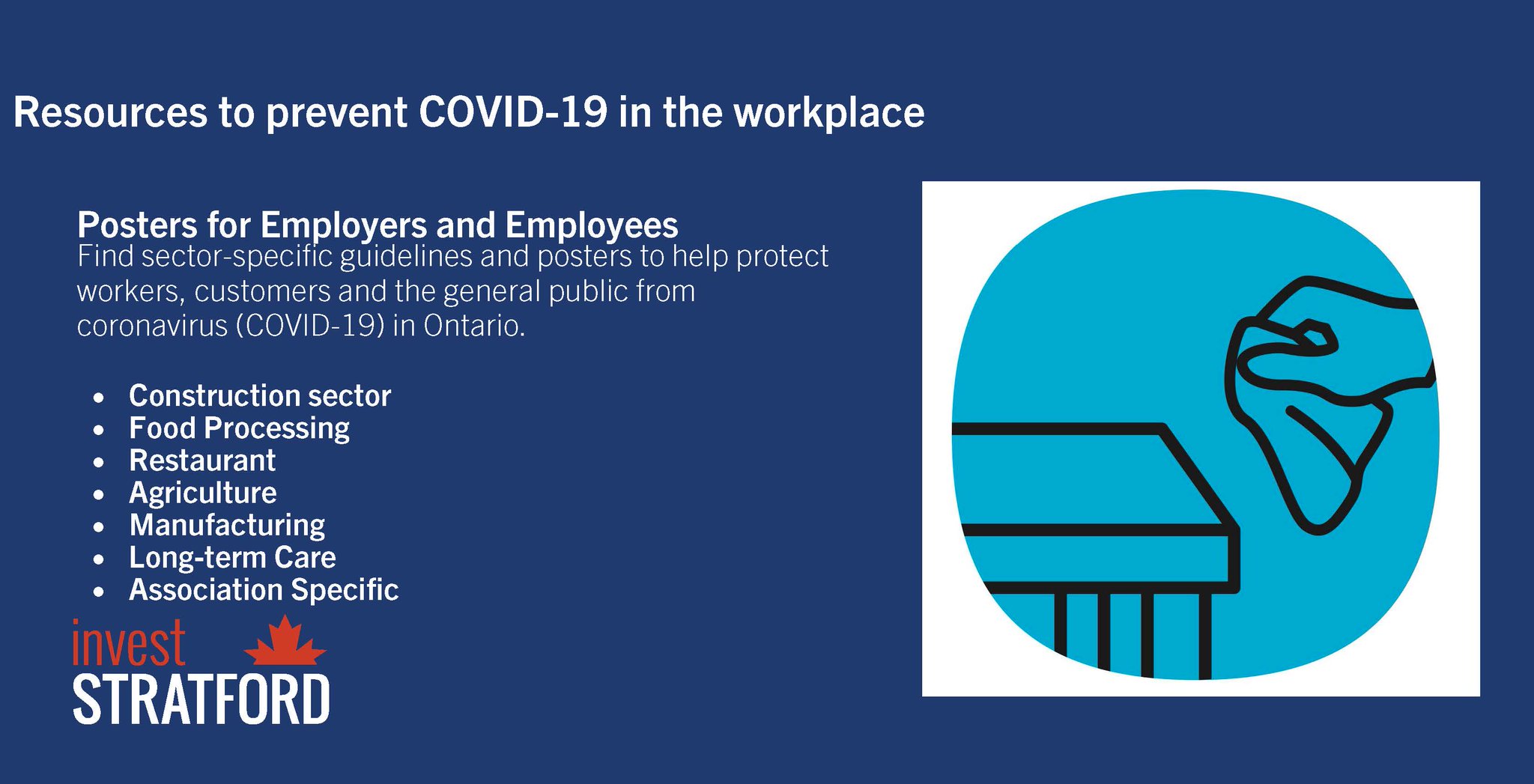 Resources to prevent COVID-19 in the workplace

Posters for Employers and Employees
Find sector-specific guidelines and posters to help protect workers, customers and the general public from coronavirus (COVID-19) in Ontario.

- Construction sector
- Food Processing
- Restaurant
- Agriculture
- Manufacturing
- Long-term Care
- Association Specific

invest
STRATFORD